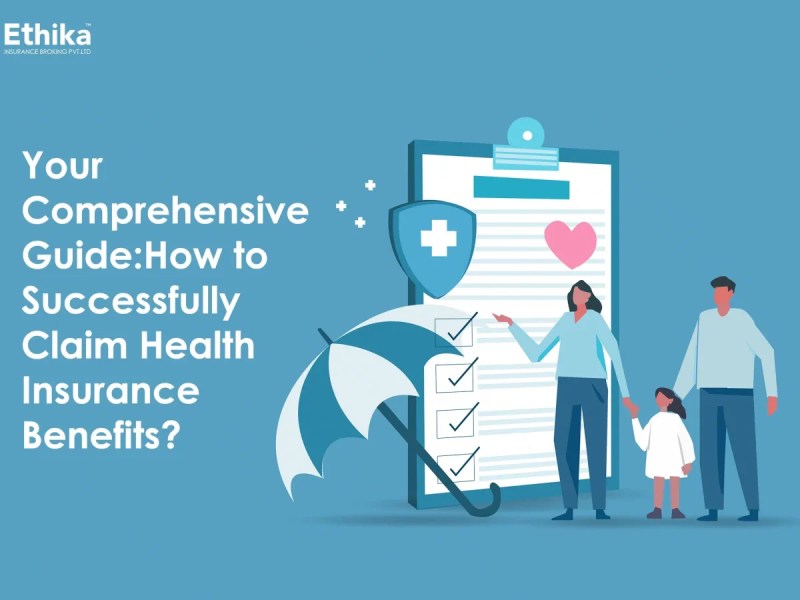 Ethika™
INSURANCE BROKING PVT.LTD

Your Comprehensive Guide:How to Successfully Claim Health Insurance Benefits?